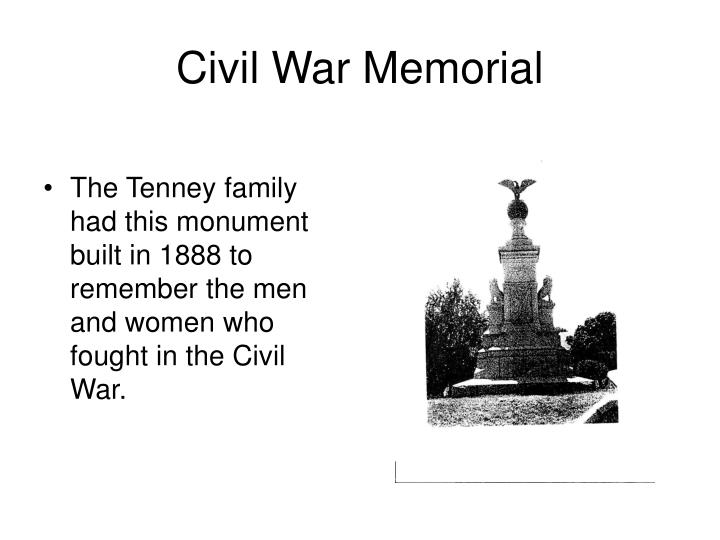 Civil War Memorial

• The Tenney family had this monument built in 1888 to remember the men and women who fought in the Civil War.